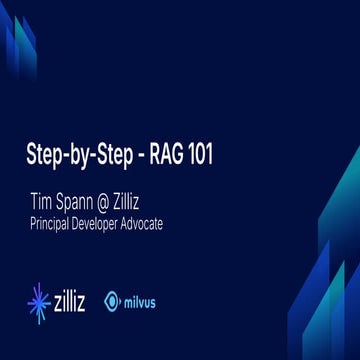 Step-by-Step - RAG 101

Tim Spann @ Zilliz
Principal Developer Advocate

zilliz milvus